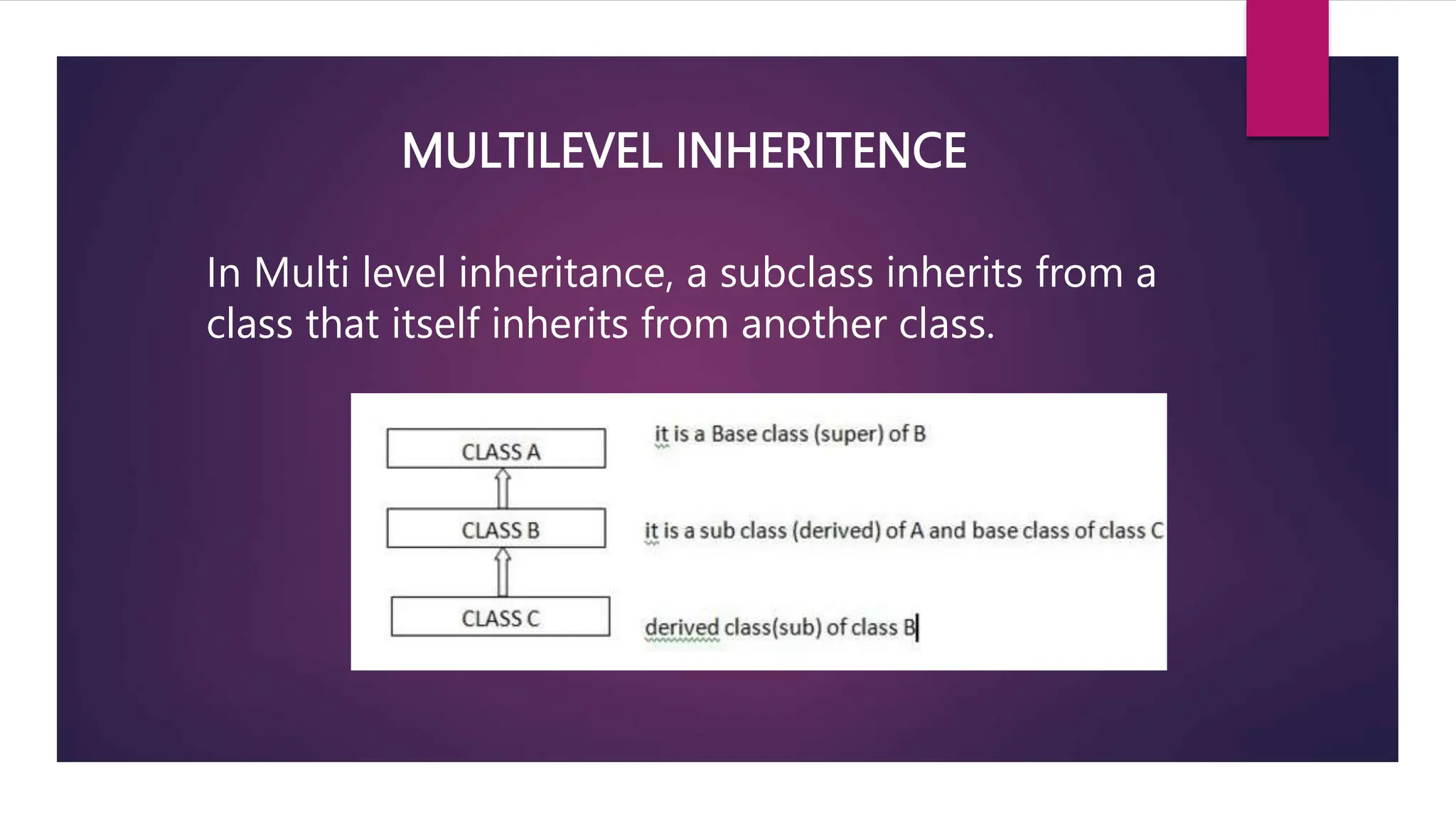 MULTILEVEL INHERITENCE

In Multi level inheritance, a subclass inherits from a class that itself inherits from another class.

CLASS A

it is a Base class (super) of B

CLASS B

it is a sub class (derived) of A and base class of class C

CLASS C

derived class(sub) of class B